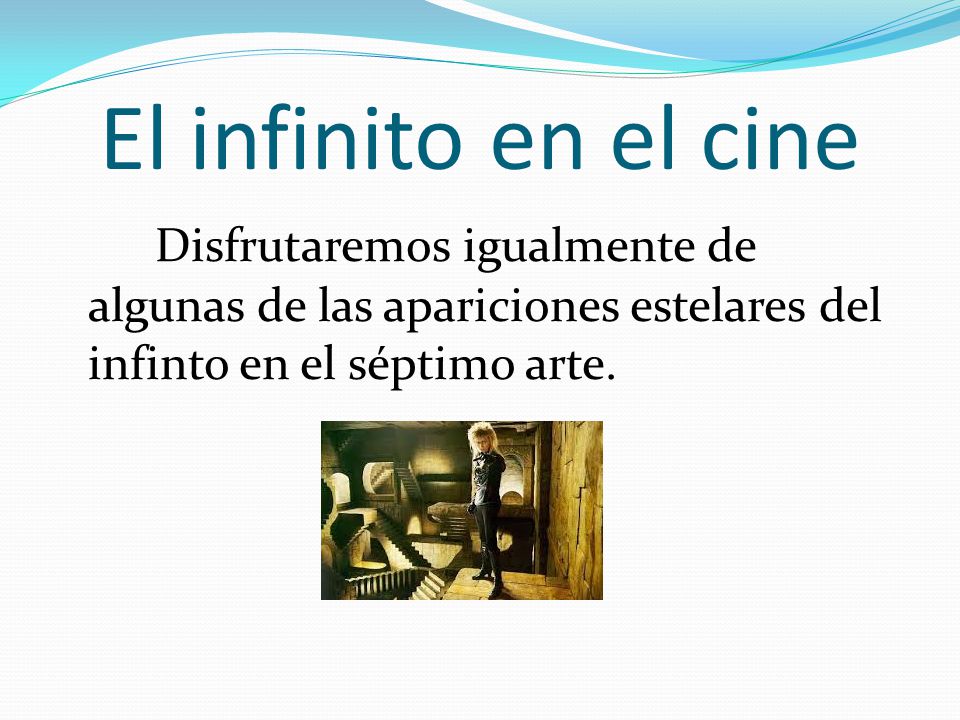 El infinito en el cine

Disfrutaremos igualmente de algunas de las apariciones estelares del infinto en el séptimo arte.